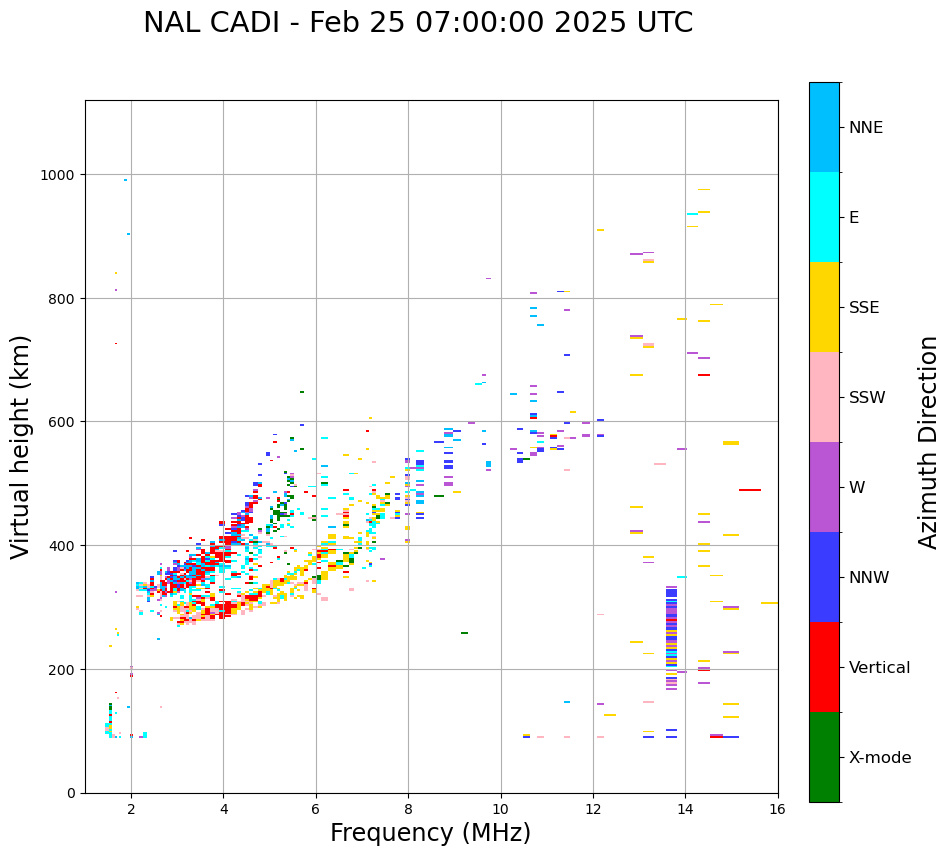 NAL CADI - Feb 25 07:00:00 2025 UTC

Virtual height (km)

1000
800
600
400
200
0

2
4
6
8
10
12
14
16

Frequency (MHz)

NNE
E
SSE
SSW
W
NNW
Vertical
X-mode

Azimuth Direction